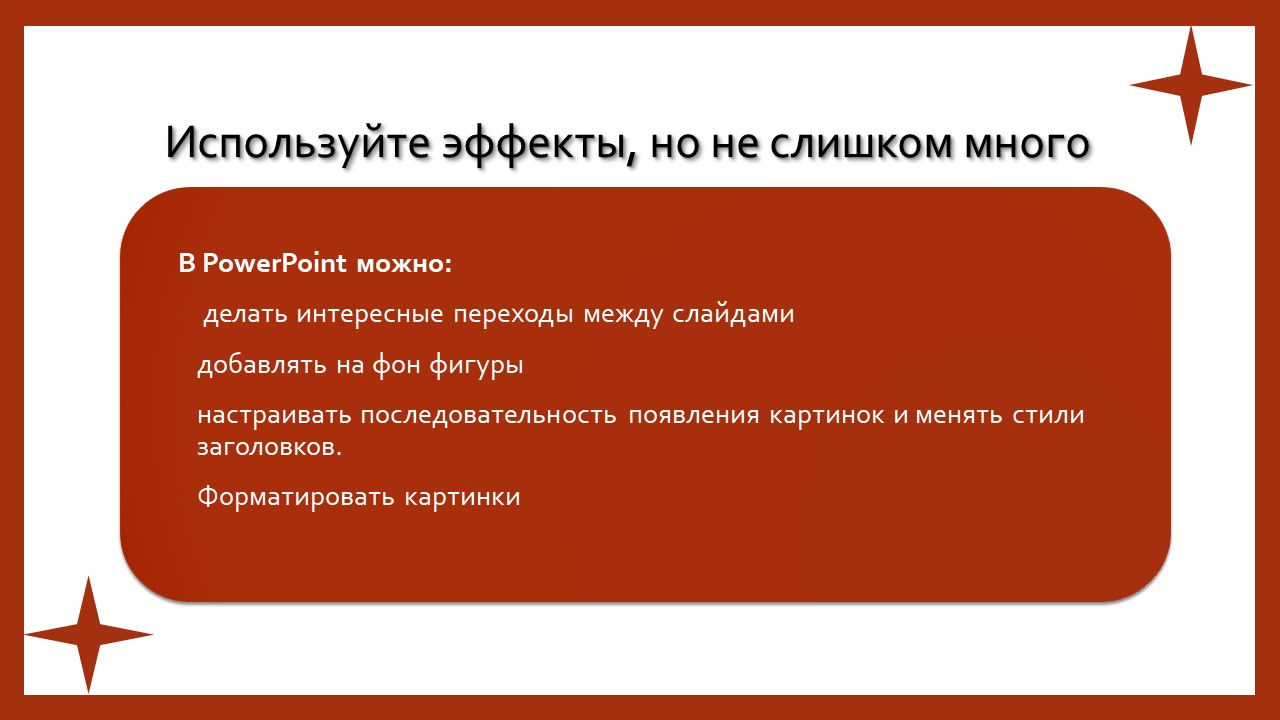 Используйте эффекты, но не слишком много

В PowerPoint можно:

делать интересные переходы между слайдами

добавлять на фон фигуры

настраивать последовательность появления картинок и менять стили заголовков.

Форматировать картинки